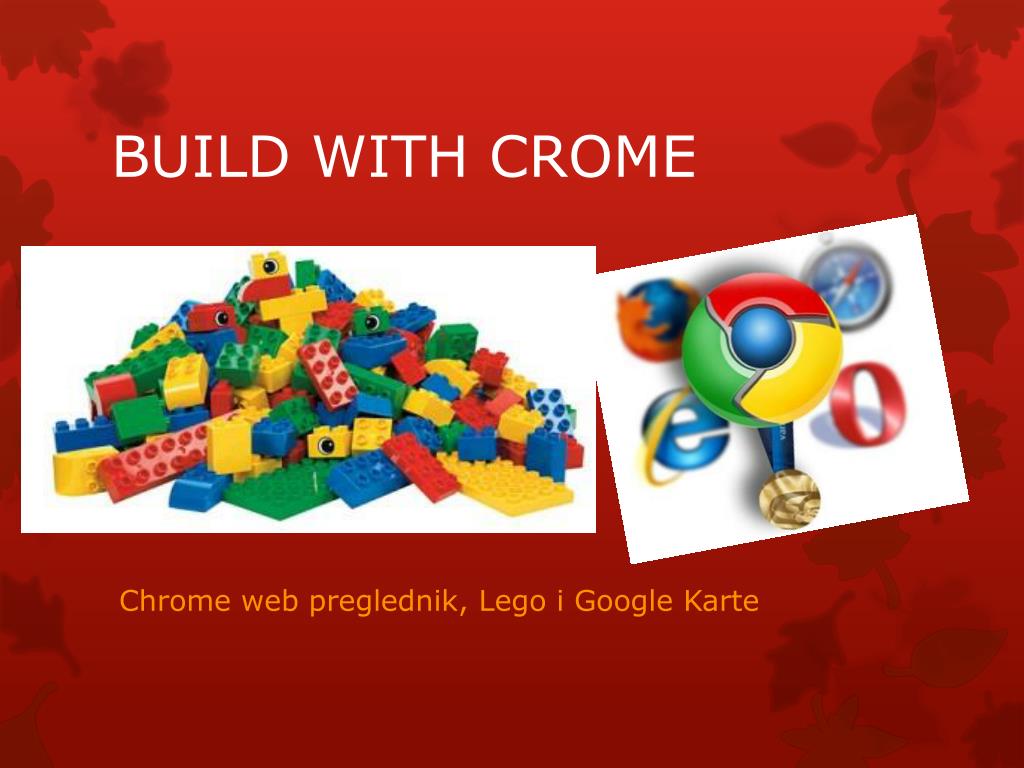 BUILD WITH CROME

Chrome web preglednik, Lego i Google Karte